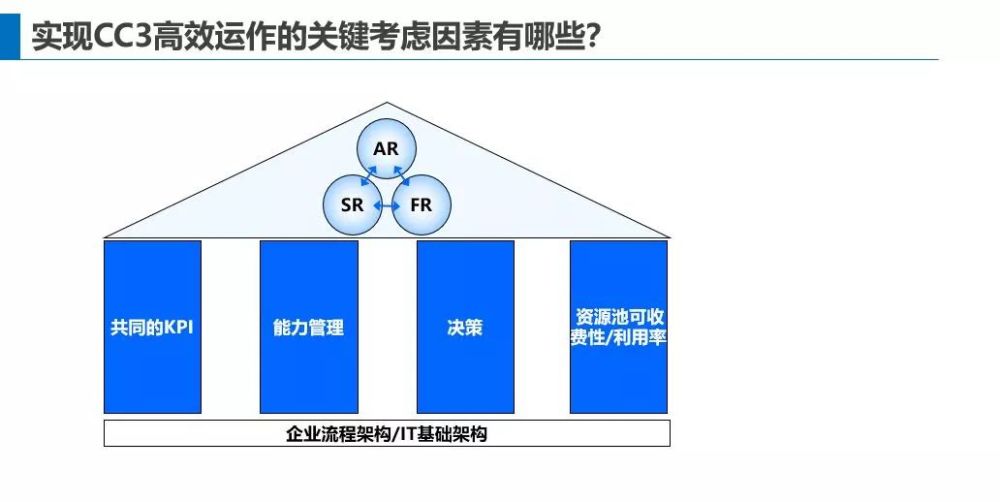 实现CC3高效运作的关键考虑因素有哪些?

AR

SR

FR

共同的KPI

能力管理

决策

资源池可收费性/利用率

企业流程架构/IT基础架构